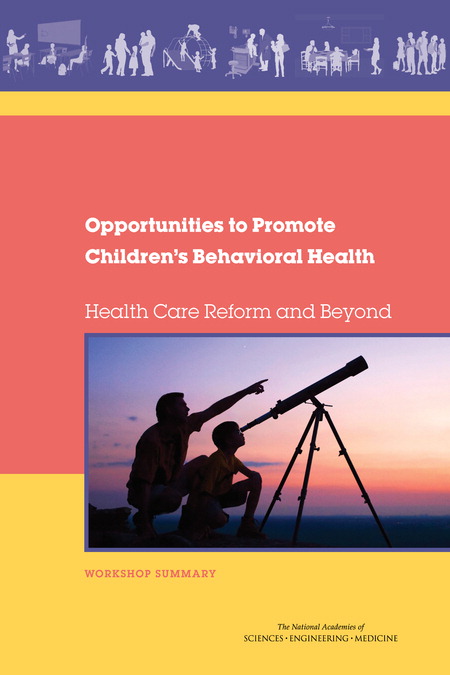 Opportunities to Promote Children's Behavioral Health

Health Care Reform and Beyond

WORKSHOP SUMMARY

The National Academies of
SCIENCES · ENGINEERING · MEDICINE